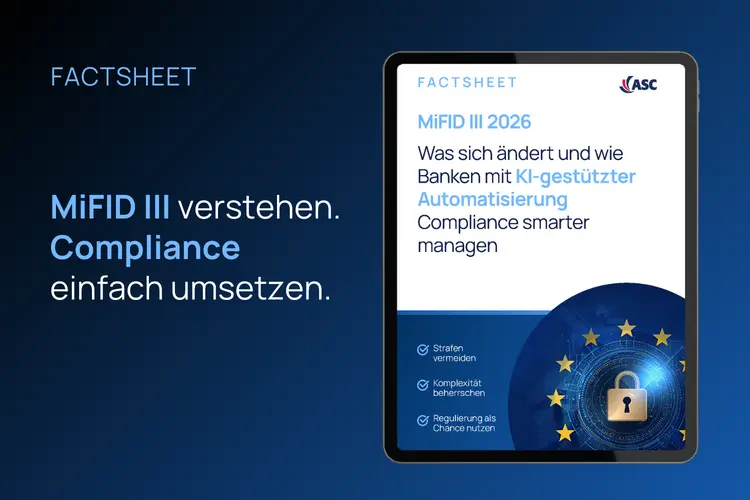 FACTSHEET

MiFID III verstehen. Compliance einfach umsetzen.

FACTSHEET

ASC

MiFID III 2026

Was sich ändert und wie Banken mit KI-gestützter Automatisierung Compliance smarter managen

Strafen vermeiden

Komplexität beherrschen

Regulierung als Chance nutzen